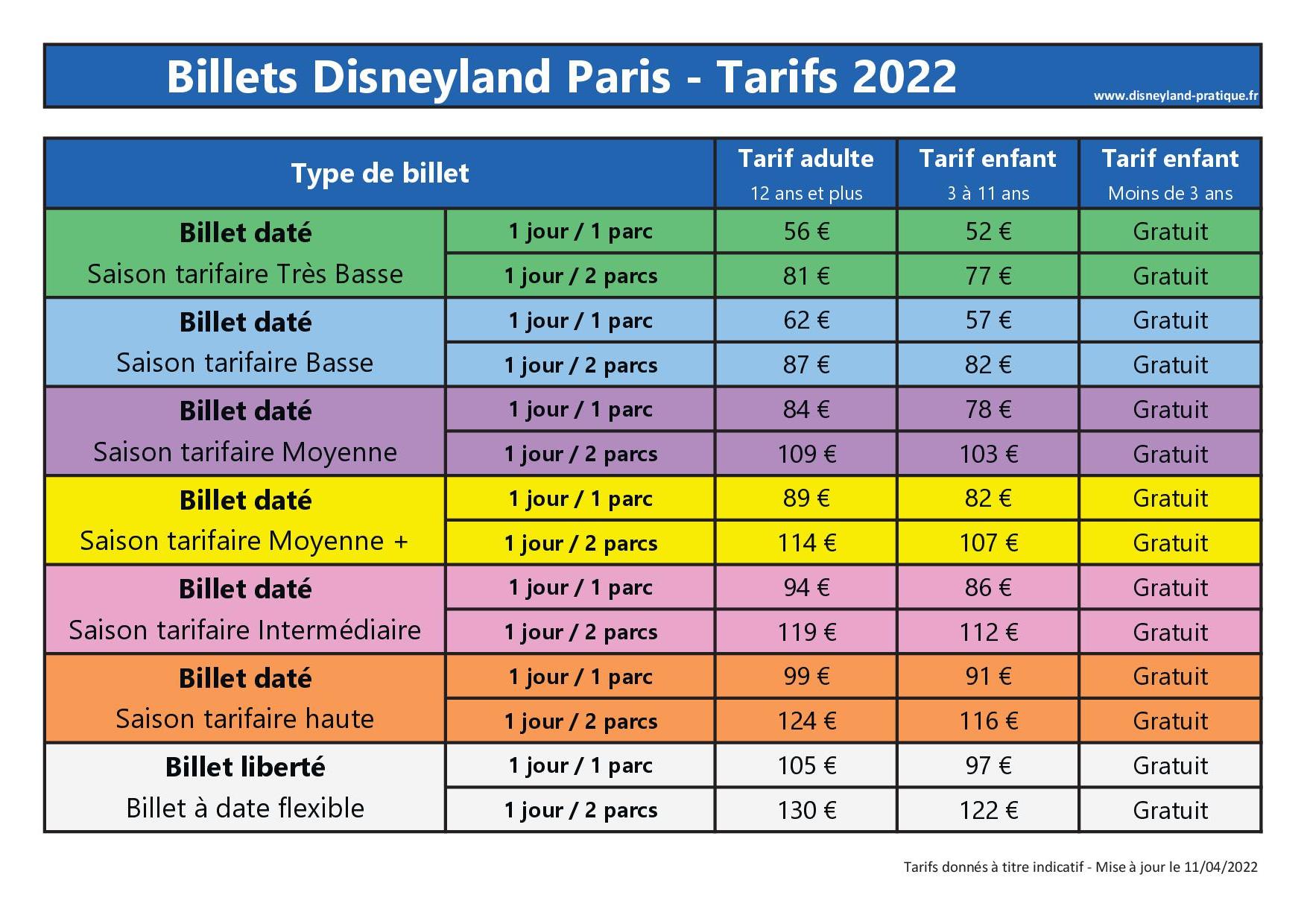 Billets Disneyland Paris - Tarifs 2022

www.disneyland-pratique.fr

| Type de billet | | Tarif adulte 12 ans et plus | Tarif enfant 3 à 11 ans | Tarif enfant Moins de 3 ans |
|---|---|---|---|---|
| Billet daté Saison tarifaire Très Basse | 1 jour / 1 parc | 56 € | 52 € | Gratuit |
| | 1 jour / 2 parcs | 81 € | 77 € | Gratuit |
| Billet daté Saison tarifaire Basse | 1 jour / 1 parc | 62 € | 57 € | Gratuit |
| | 1 jour / 2 parcs | 87 € | 82 € | Gratuit |
| Billet daté Saison tarifaire Moyenne | 1 jour / 1 parc | 84 € | 78 € | Gratuit |
| | 1 jour / 2 parcs | 109 € | 103 € | Gratuit |
| Billet daté Saison tarifaire Moyenne + | 1 jour / 1 parc | 89 € | 82 € | Gratuit |
| | 1 jour / 2 parcs | 114 € | 107 € | Gratuit |
| Billet daté Saison tarifaire Intermédiaire | 1 jour / 1 parc | 94 € | 86 € | Gratuit |
| | 1 jour / 2 parcs | 119 € | 112 € | Gratuit |
| Billet daté Saison tarifaire haute | 1 jour / 1 parc | 99 € | 91 € | Gratuit |
| | 1 jour / 2 parcs | 124 € | 116 € | Gratuit |
| Billet liberté Billet à date flexible | 1 jour / 1 parc | 105 € | 97 € | Gratuit |
| | 1 jour / 2 parcs | 130 € | 122 € | Gratuit |

Tarifs donnés à titre indicatif - Mise à jour le 11/04/2022